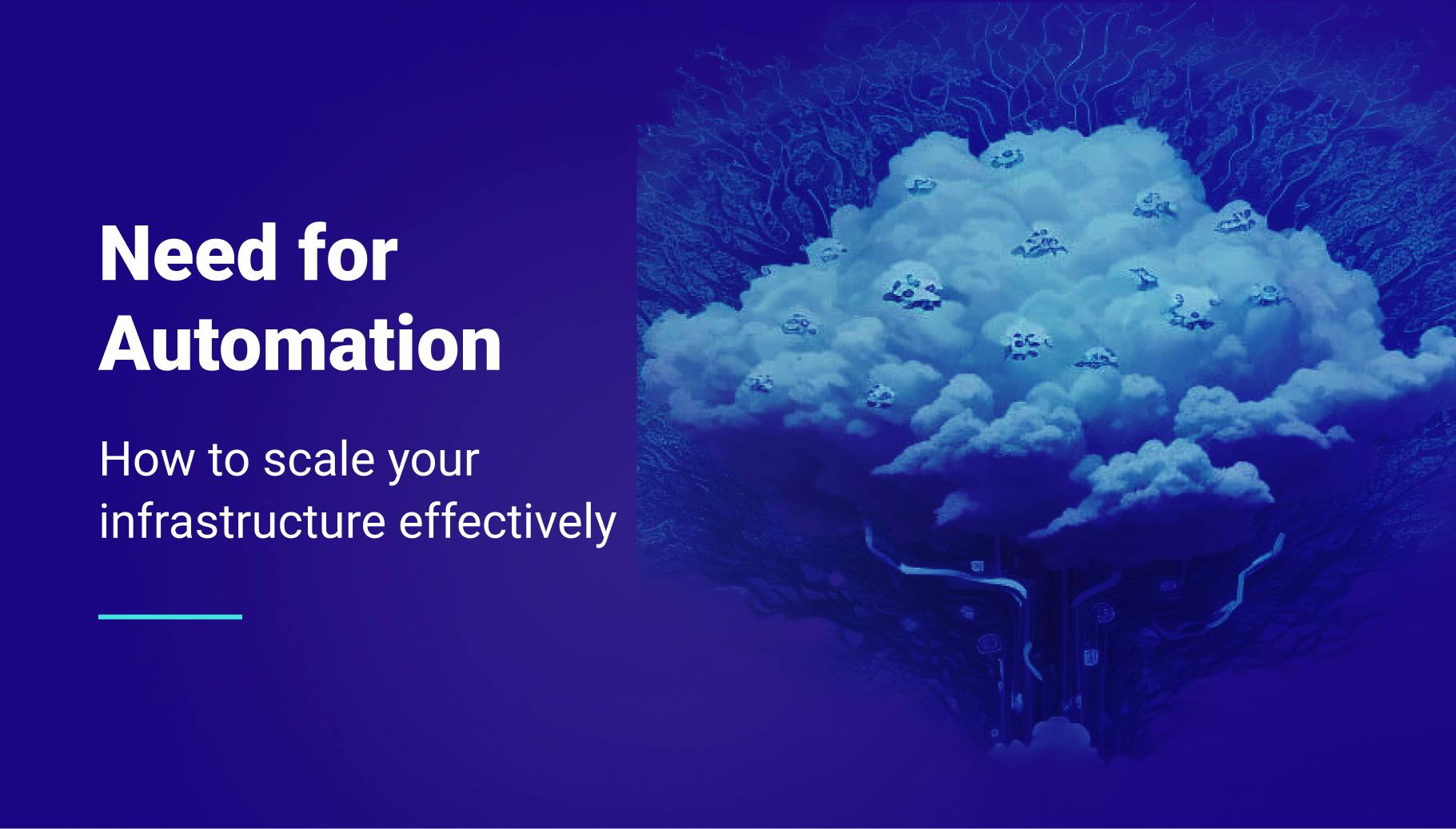 Need for Automation

How to scale your infrastructure effectively